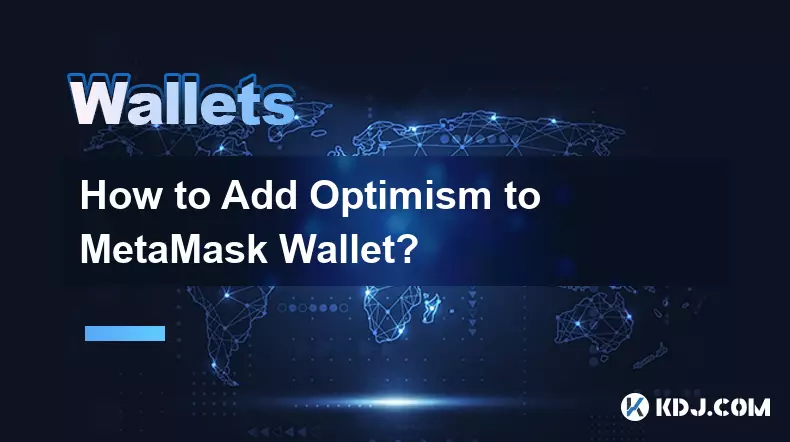 Wallets

How to Add Optimism to MetaMask Wallet?

KDJ.COM